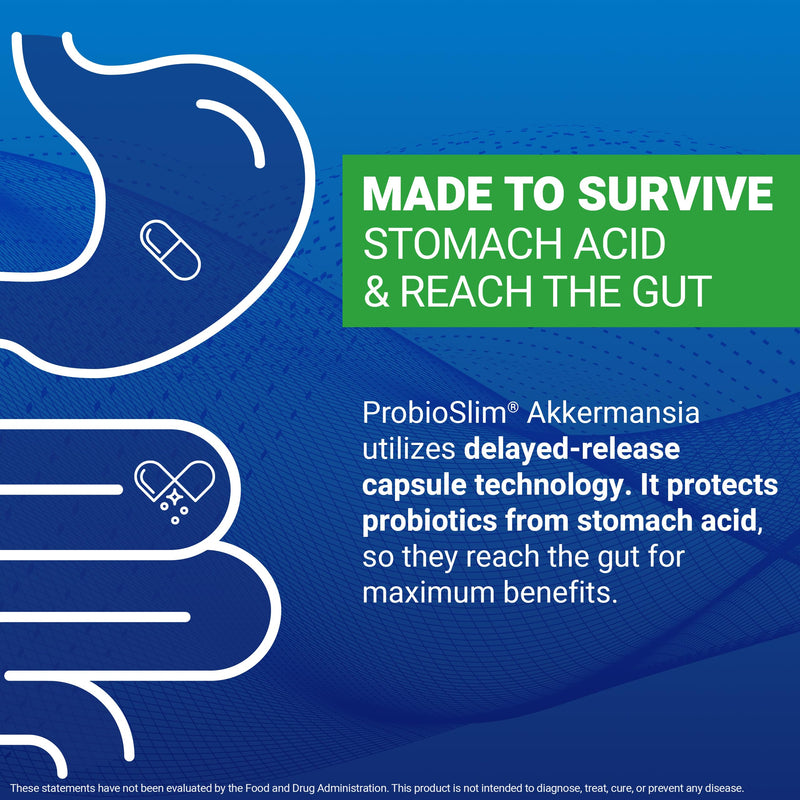 MADE TO SURVIVE
STOMACH ACID
& REACH THE GUT

ProbioSlim® Akkermansia utilizes delayed-release capsule technology. It protects probiotics from stomach acid, so they reach the gut for maximum benefits.

These statements have not been evaluated by the Food and Drug Administration. This product is not intended to diagnose, treat, cure, or prevent any disease.